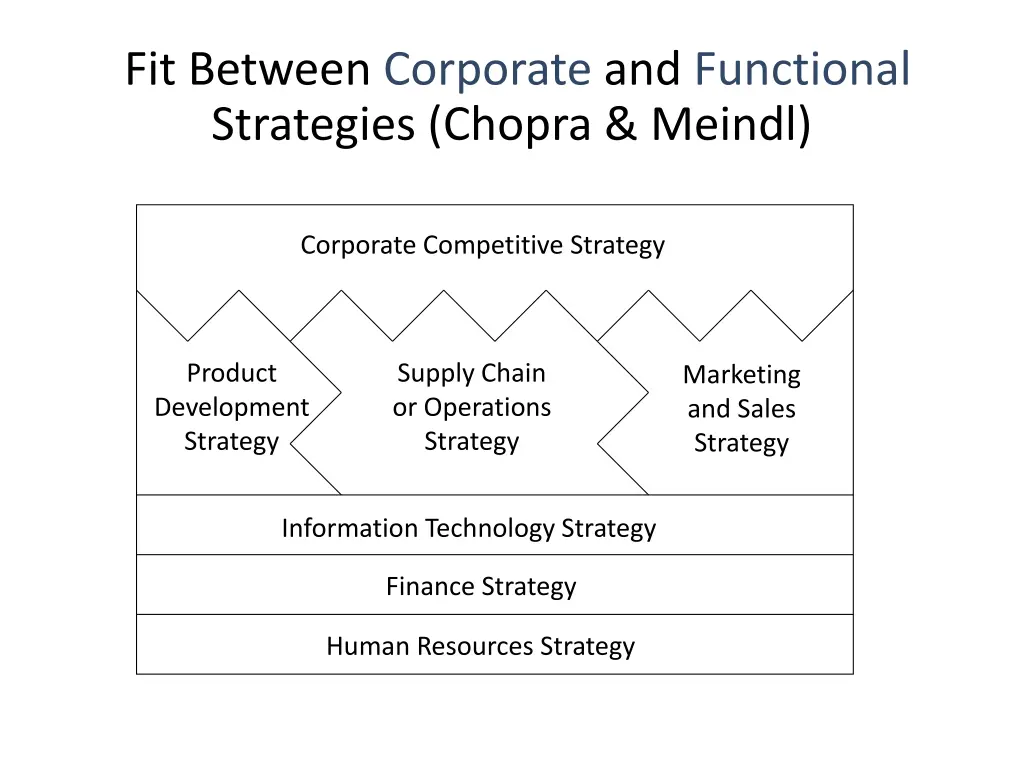 Fit Between Corporate and Functional Strategies (Chopra & Meindl)

Corporate Competitive Strategy

Product
Development
Strategy

Supply Chain
or Operations
Strategy

Marketing
and Sales
Strategy

Information Technology Strategy

Finance Strategy

Human Resources Strategy